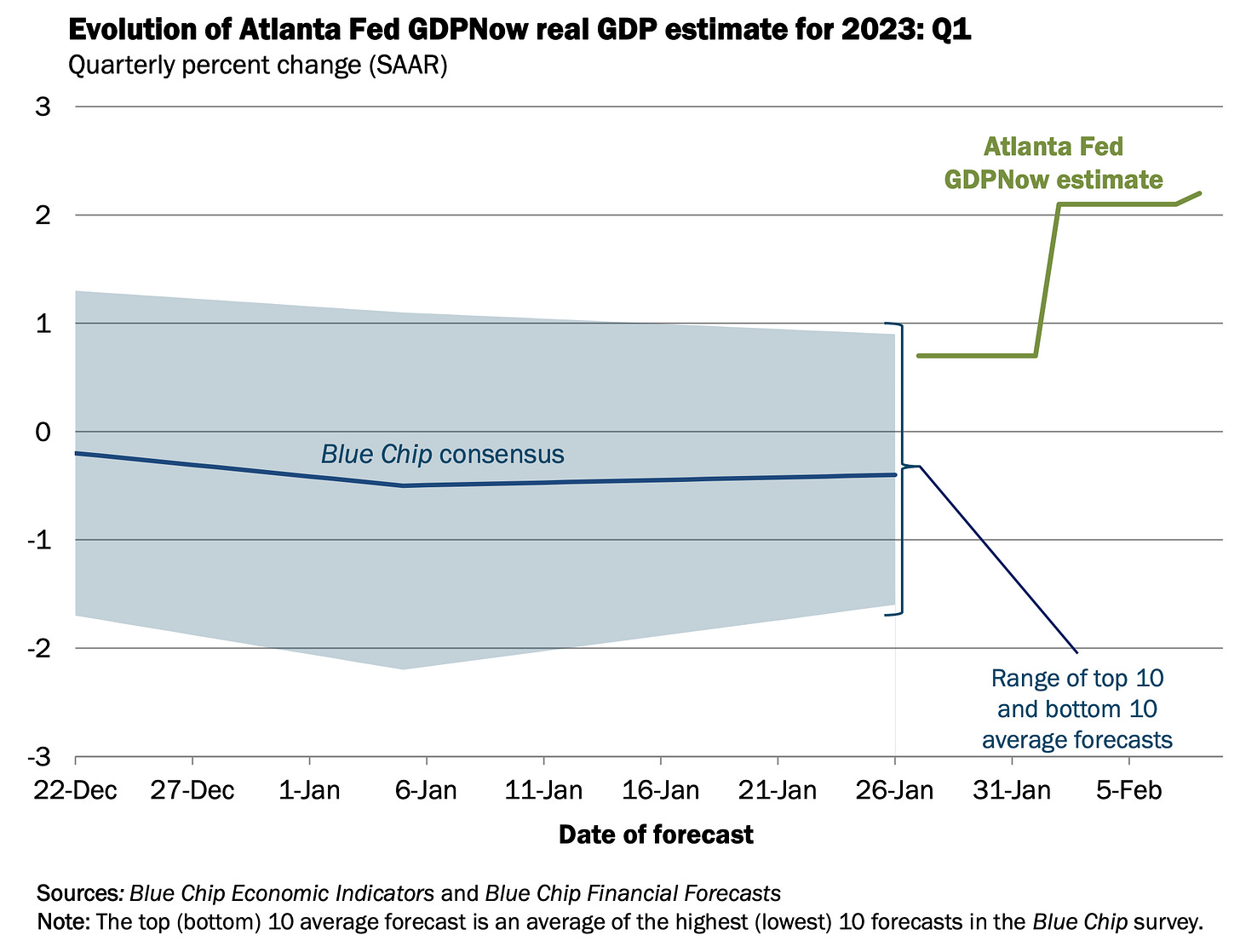 Evolution of Atlanta Fed GDPNow real GDP estimate for 2023: Q1
Quarterly percent change (SAAR)

3
2
1
0
-1
-2
-3

Atlanta Fed GDPNow estimate

Blue Chip consensus

Range of top 10 and bottom 10 average forecasts

22-Dec 27-Dec 1-Jan 6-Jan 11-Jan 16-Jan 21-Jan 26-Jan 31-Jan 5-Feb

Date of forecast

Sources: Blue Chip Economic Indicators and Blue Chip Financial Forecasts
Note: The top (bottom) 10 average forecast is an average of the highest (lowest) 10 forecasts in the Blue Chip survey.